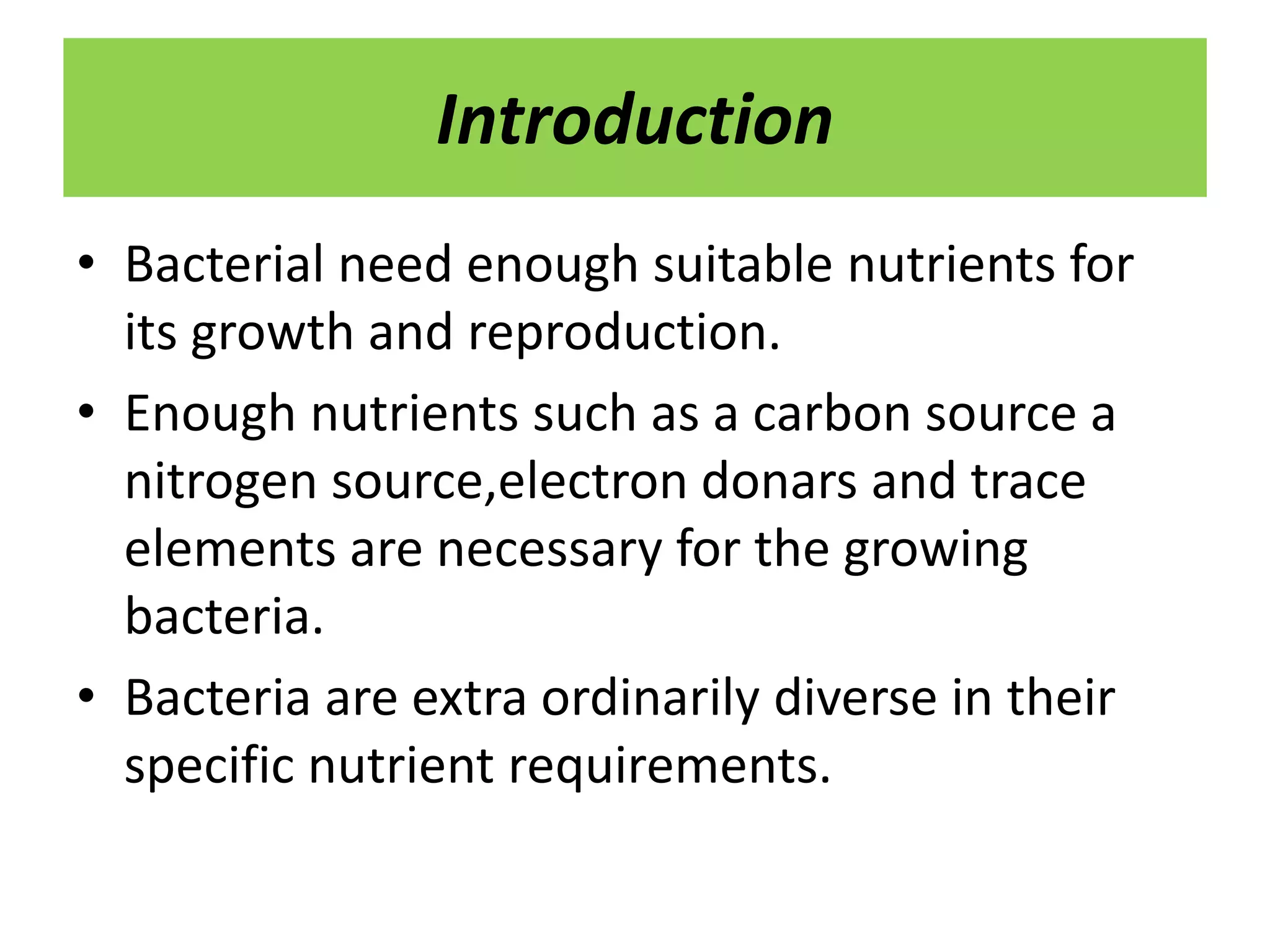 Introduction

• Bacterial need enough suitable nutrients for its growth and reproduction.

• Enough nutrients such as a carbon source a nitrogen source,electron donars and trace elements are necessary for the growing bacteria.

• Bacteria are extra ordinarily diverse in their specific nutrient requirements.